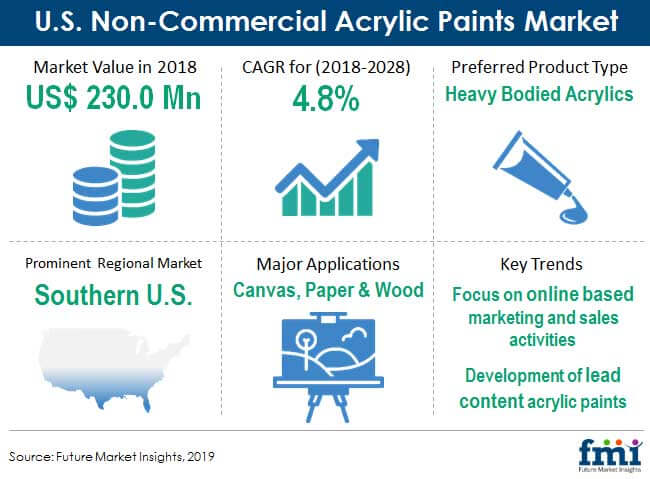 U.S. Non-Commercial Acrylic Paints Market

Market Value in 2018
US$ 230.0 Mn

CAGR for (2018-2028)
4.8%

Preferred Product Type
Heavy Bodied Acrylics

Prominent Regional Market
Southern U.S.

Major Applications
Canvas, Paper & Wood

Key Trends
Focus on online based marketing and sales activities

Development of lead content acrylic paints

Source: Future Market Insights, 2019

fmi
Future Market Insights